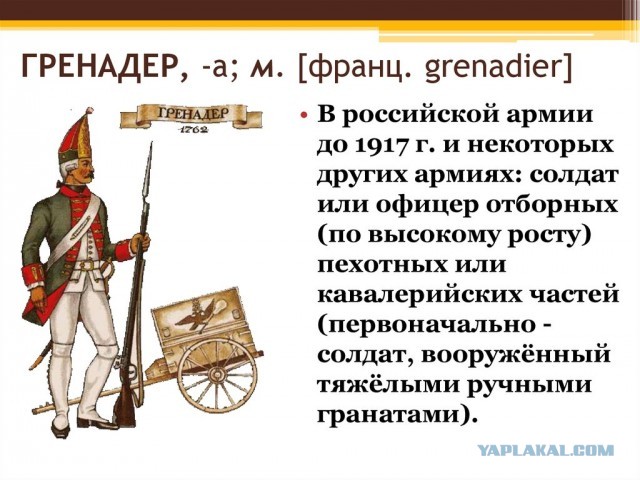 ГРЕНАДЕР, -а; м. [франц. grenadier]

ГРЕНАДЕР
1762

• В российской армии до 1917 г. и некоторых других армиях: солдат или офицер отборных (по высокому росту) пехотных или кавалерийских частей (первоначально - солдат, вооружённый тяжёлыми ручными гранатами).

YAPLAKAL.COM